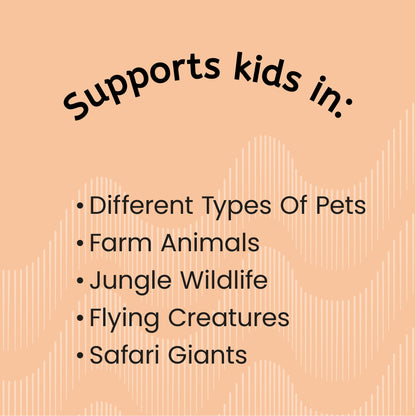 Supports kids in:

• Different Types Of Pets
• Farm Animals
• Jungle Wildlife
• Flying Creatures
• Safari Giants